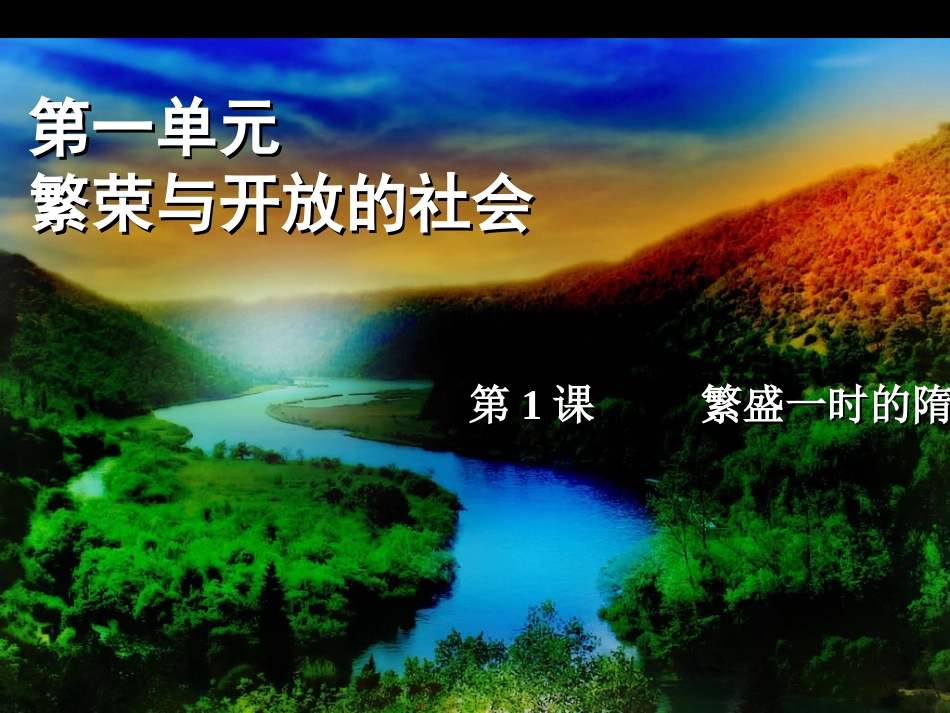 第一单元
繁荣与开放的社会

第 1 课　　繁盛一时的隋